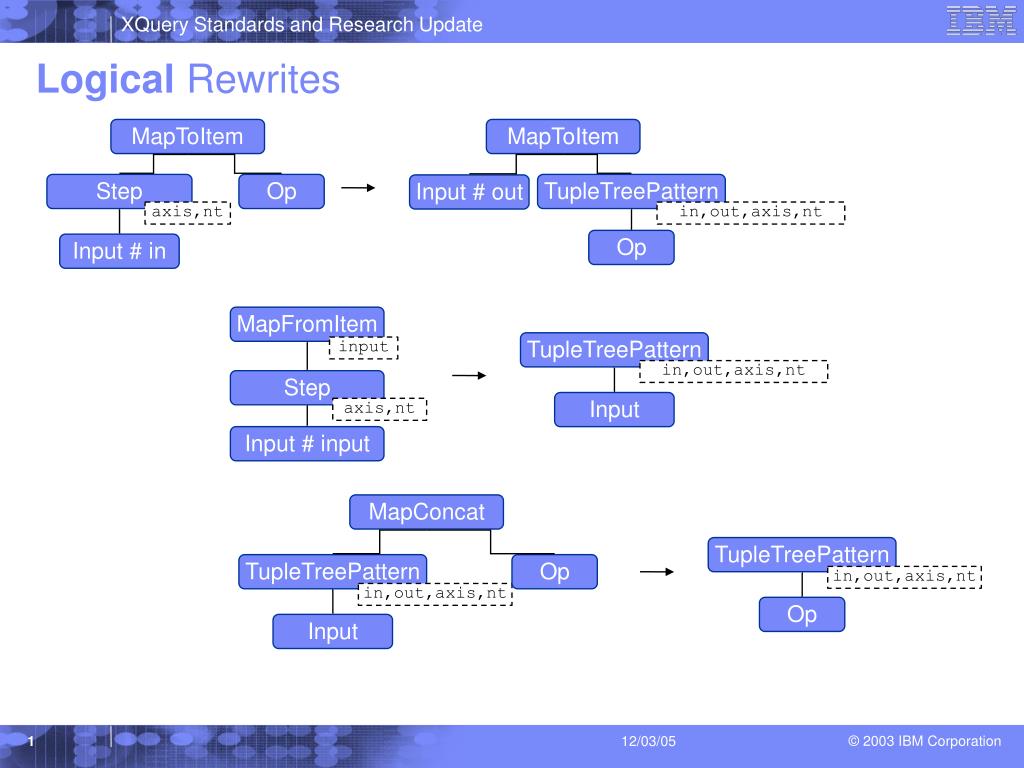 XQuery Standards and Research Update

IBM

Logical Rewrites

MapToItem

Step

axis,nt

Op

Input # in

MapToItem

Input # out

TupleTreePattern

in,out,axis,nt

Op

MapFromItem

input

Step

axis,nt

Input # input

TupleTreePattern

in,out,axis,nt

Input

MapConcat

TupleTreePattern

in,out,axis,nt

Op

Input

TupleTreePattern

in,out,axis,nt

Op

1

12/03/05

© 2003 IBM Corporation